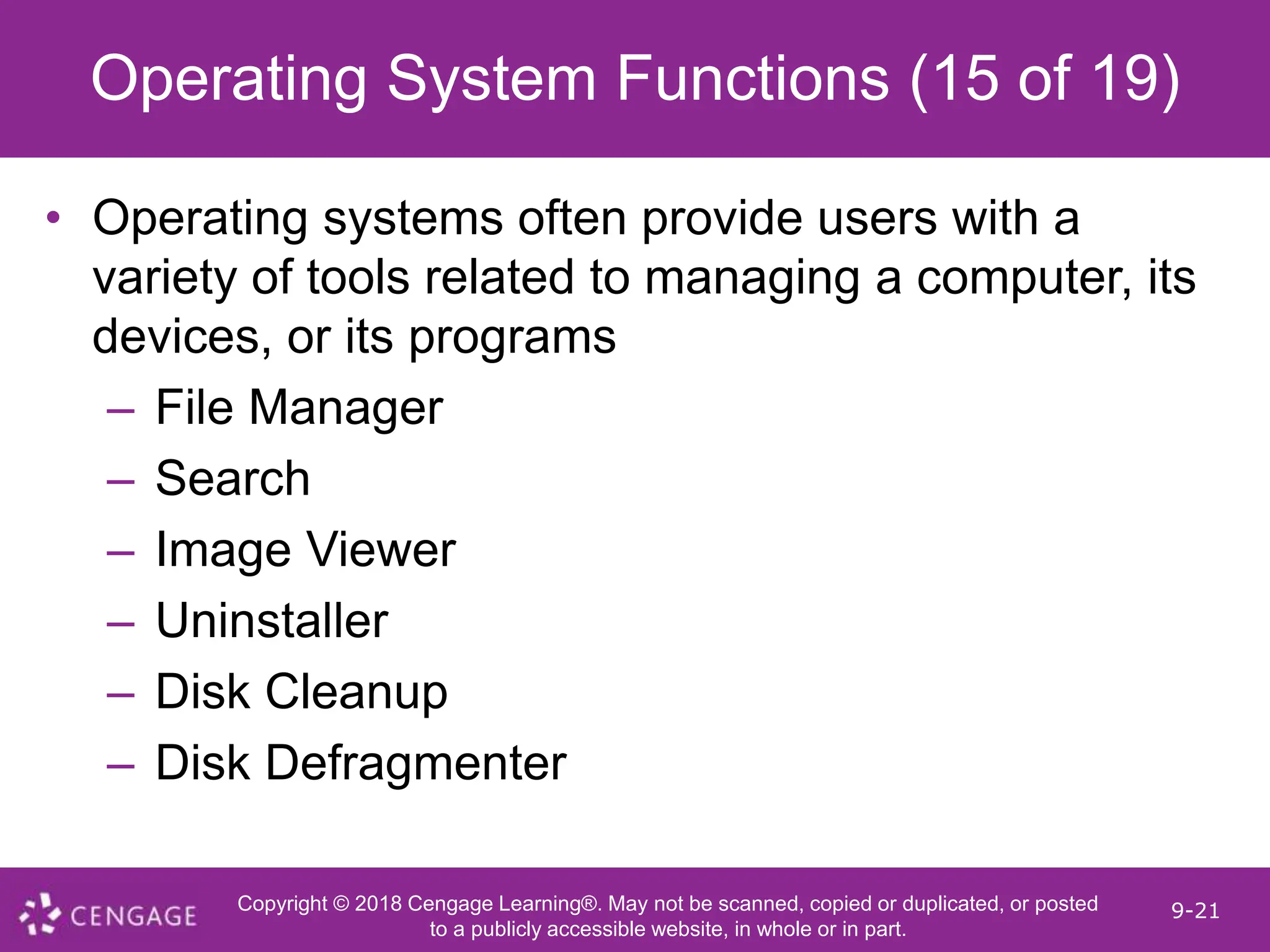 Operating System Functions (15 of 19)

• Operating systems often provide users with a variety of tools related to managing a computer, its devices, or its programs
– File Manager
– Search
– Image Viewer
– Uninstaller
– Disk Cleanup
– Disk Defragmenter

CENGAGE

Copyright © 2018 Cengage Learning®. May not be scanned, copied or duplicated, or posted to a publicly accessible website, in whole or in part.

9-21